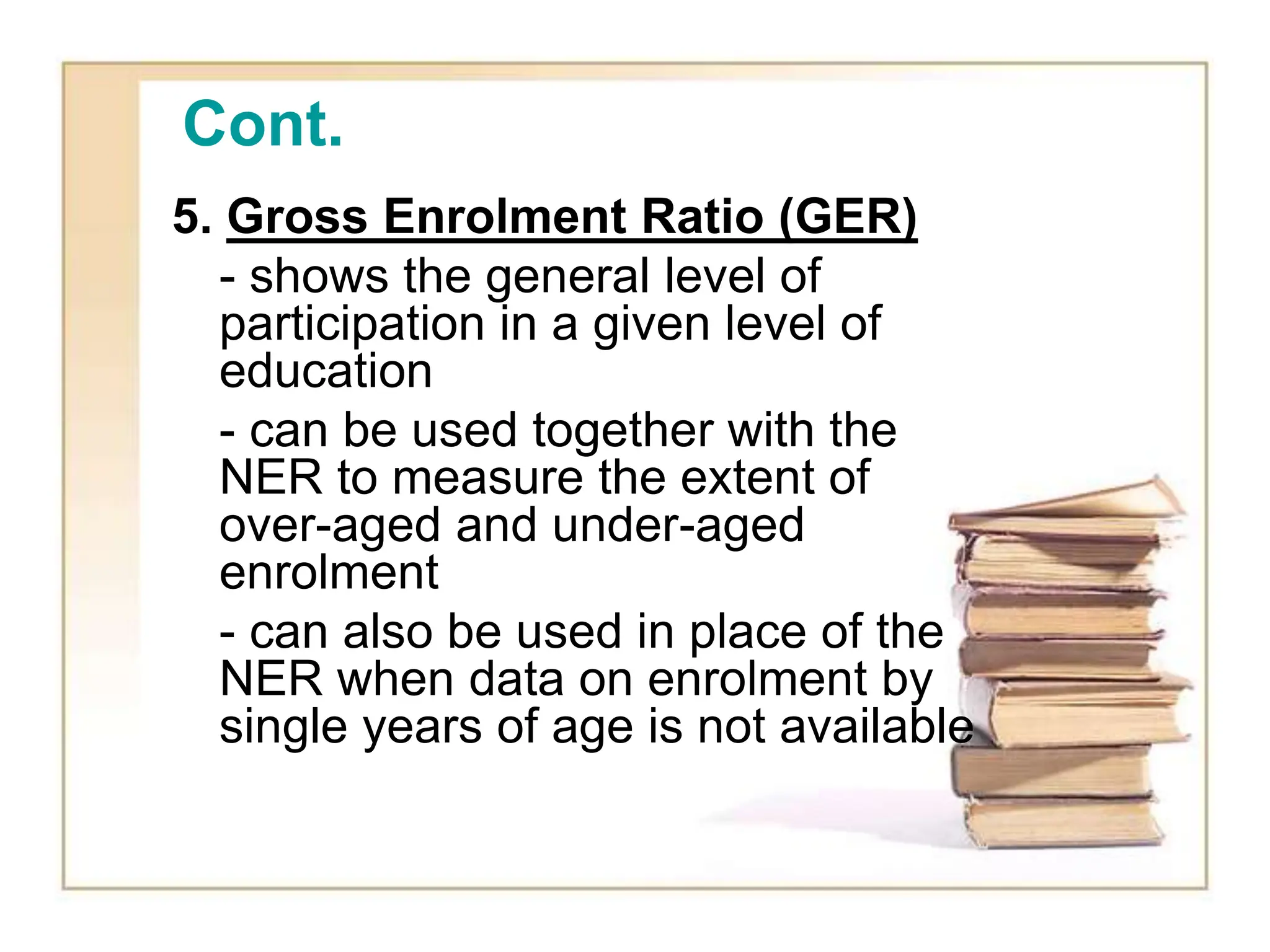 Cont.

5. Gross Enrolment Ratio (GER)

- shows the general level of participation in a given level of education

- can be used together with the NER to measure the extent of over-aged and under-aged enrolment

- can also be used in place of the NER when data on enrolment by single years of age is not available